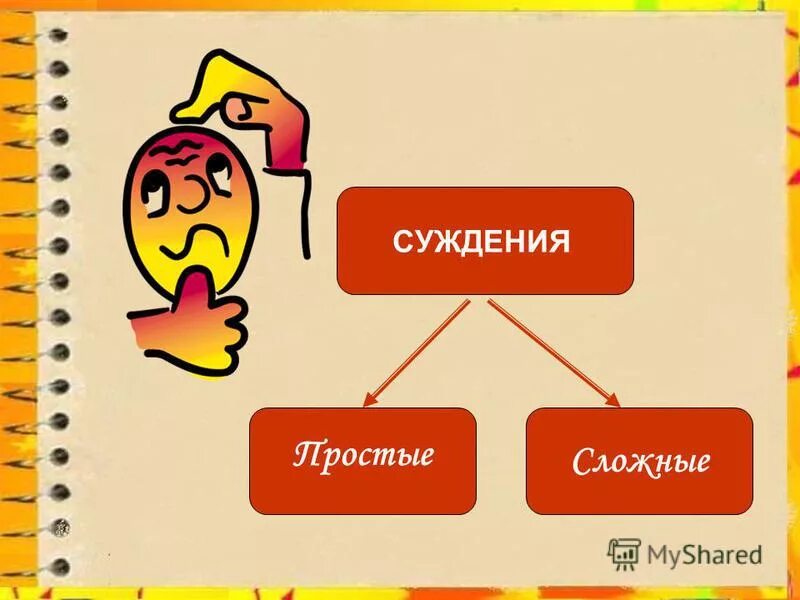 СУЖДЕНИЯ

Простые

Сложные

MyShared